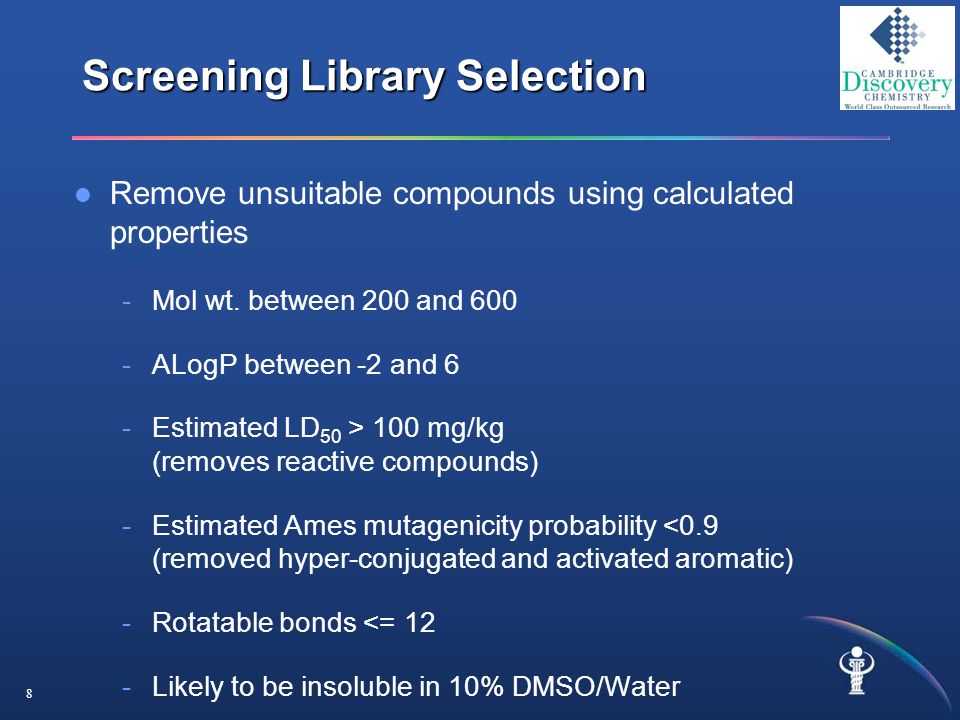 Screening Library Selection

CAMBRIDGE
Discovery
CHEMISTRY
World Class Outsourced Research

● Remove unsuitable compounds using calculated properties

- Mol wt. between 200 and 600

- ALogP between -2 and 6

- Estimated $LD_{50}$ > 100 mg/kg (removes reactive compounds)

- Estimated Ames mutagenicity probability <0.9 (removed hyper-conjugated and activated aromatic)

- Rotatable bonds <= 12

- Likely to be insoluble in 10% DMSO/Water

8